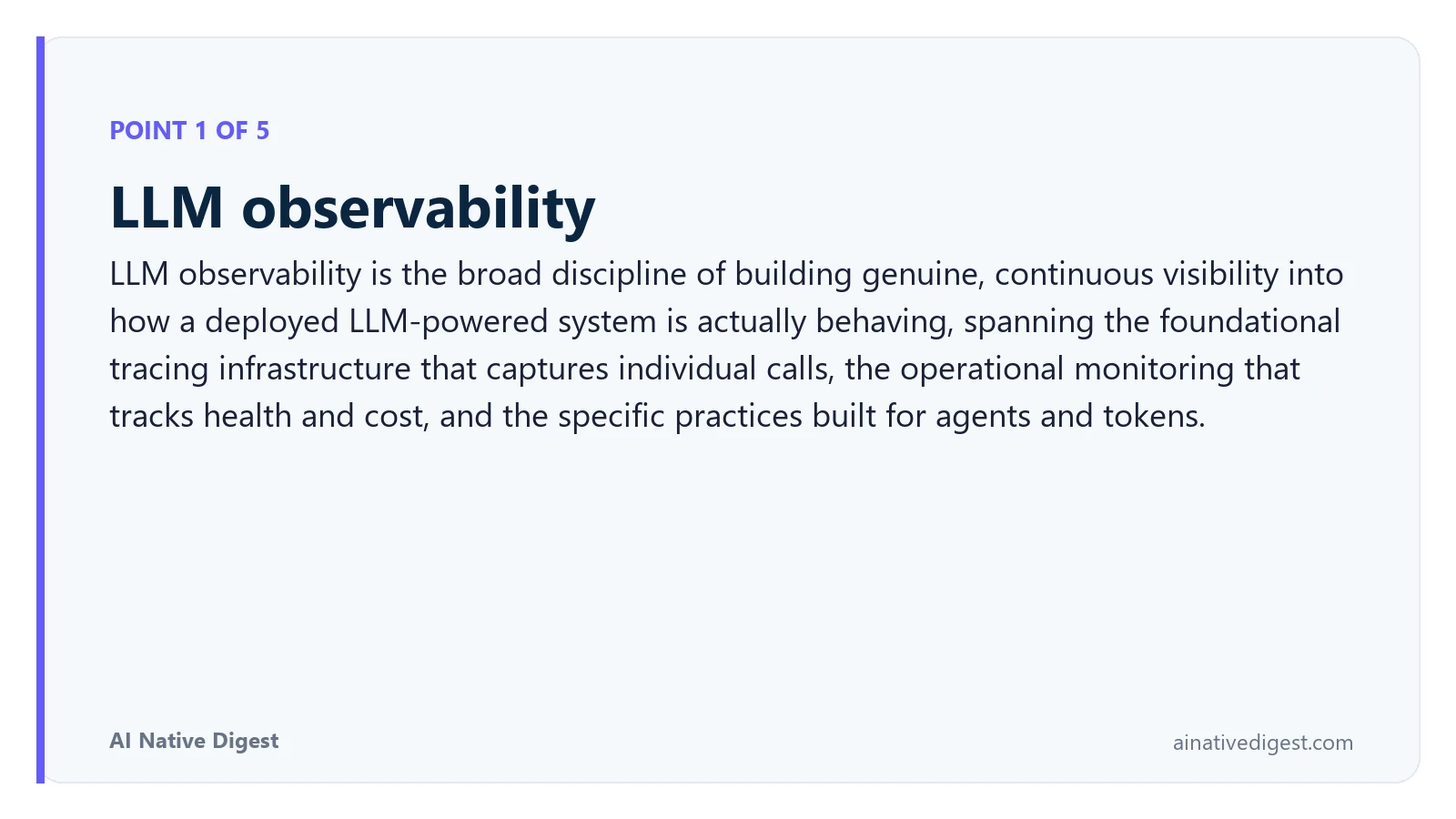 POINT 1 OF 5

LLM observability

LLM observability is the broad discipline of building genuine, continuous visibility into how a deployed LLM-powered system is actually behaving, spanning the foundational tracing infrastructure that captures individual calls, the operational monitoring that tracks health and cost, and the specific practices built for agents and tokens.

AI Native Digest

ainativedigest.com